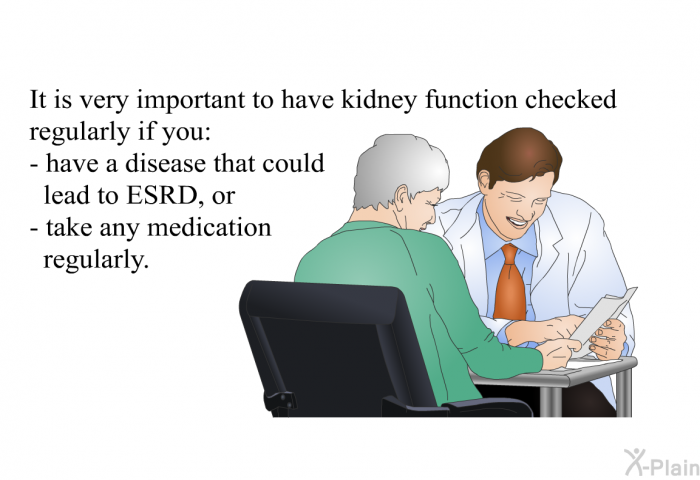 It is very important to have kidney function checked regularly if you:
- have a disease that could lead to ESRD, or
- take any medication regularly.

X-Plain